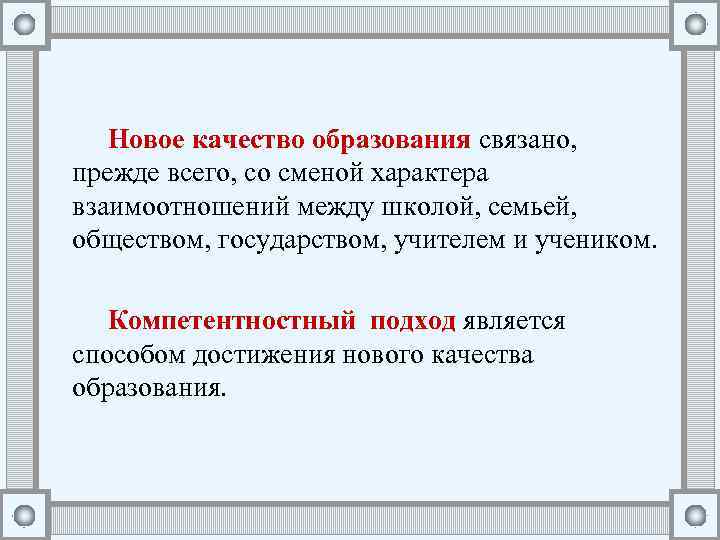 Новое качество образования связано, прежде всего, со сменой характера взаимоотношений между школой, семьей, обществом, государством, учителем и учеником.

Компетентностный подход является способом достижения нового качества образования.